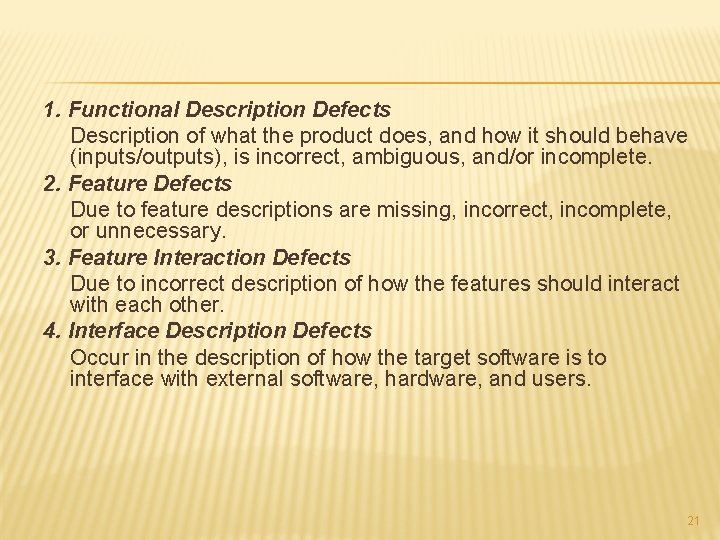 1. Functional Description Defects

Description of what the product does, and how it should behave (inputs/outputs), is incorrect, ambiguous, and/or incomplete.

2. Feature Defects

Due to feature descriptions are missing, incorrect, incomplete, or unnecessary.

3. Feature Interaction Defects

Due to incorrect description of how the features should interact with each other.

4. Interface Description Defects

Occur in the description of how the target software is to interface with external software, hardware, and users.

21